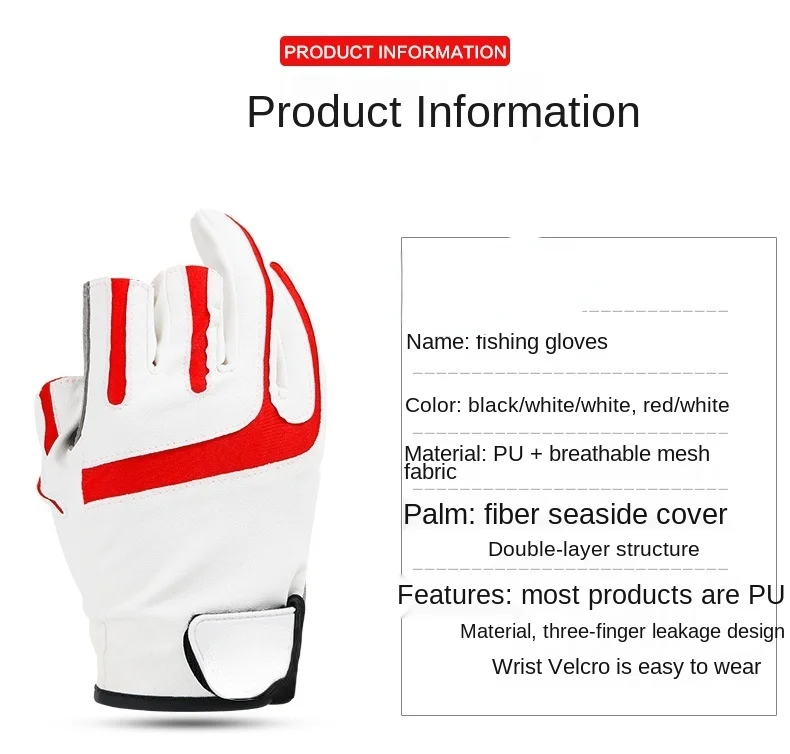 PRODUCT INFORMATION

Product Information

Name: fishing gloves

Color: black/white/white, red/white

Material: PU + breathable mesh fabric

Palm: fiber seaside cover

Double-layer structure

Features: most products are PU

Material, three-finger leakage design

Wrist Velcro is easy to wear